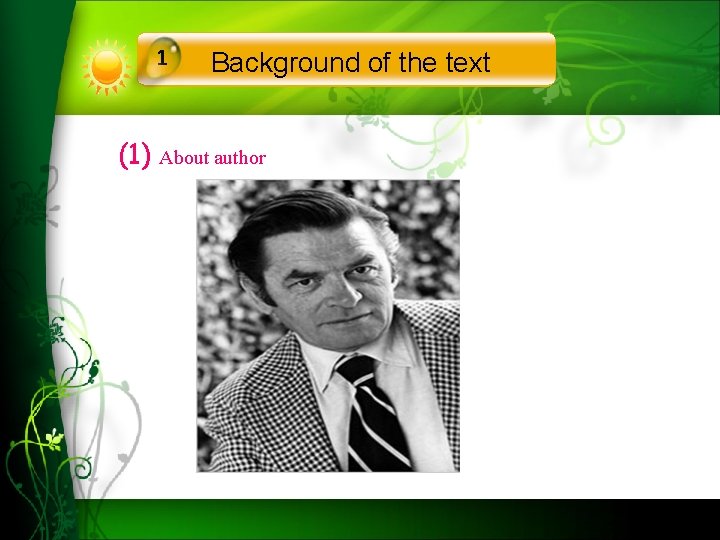 1 Background of the text

(1) About author